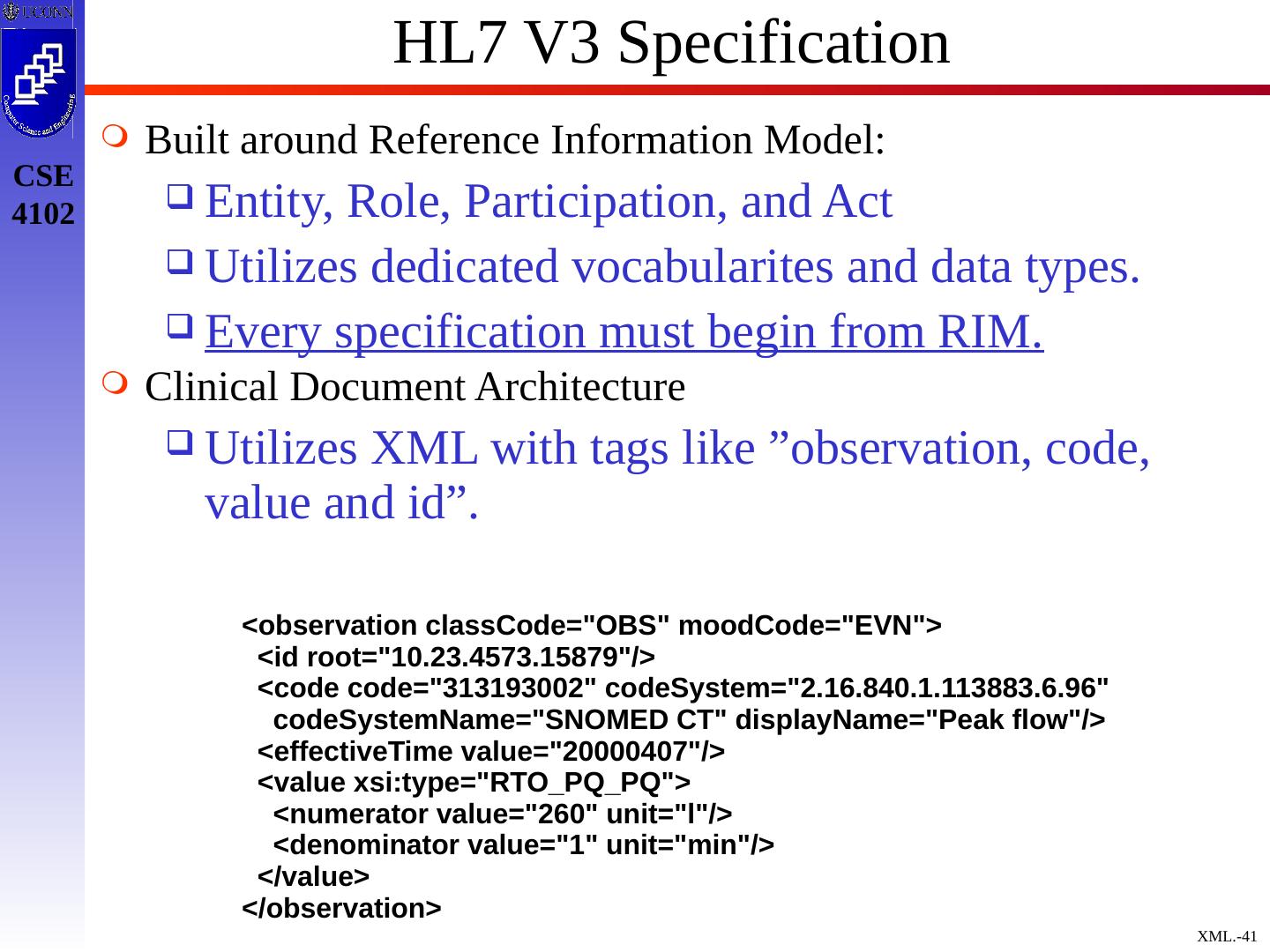 UCONN

Computer Science and Engineering

CSE 4102

HL7 V3 Specification

Built around Reference Information Model:

Entity, Role, Participation, and Act

Utilizes dedicated vocabularites and data types.

Every specification must begin from RIM.

Clinical Document Architecture

Utilizes XML with tags like ”observation, code, value and id”.

<observation classCode="OBS" moodCode="EVN">
<id root="10.23.4573.15879"/>
<code code="313193002" codeSystem="2.16.840.1.113883.6.96"
codeSystemName="SNOMED CT" displayName="Peak flow"/>
<effectiveTime value="20000407"/>
<value xsi:type="RTO_PQ_PQ">
<numerator value="260" unit="l"/>
<denominator value="1" unit="min"/>
</value>
</observation>

XML.-41